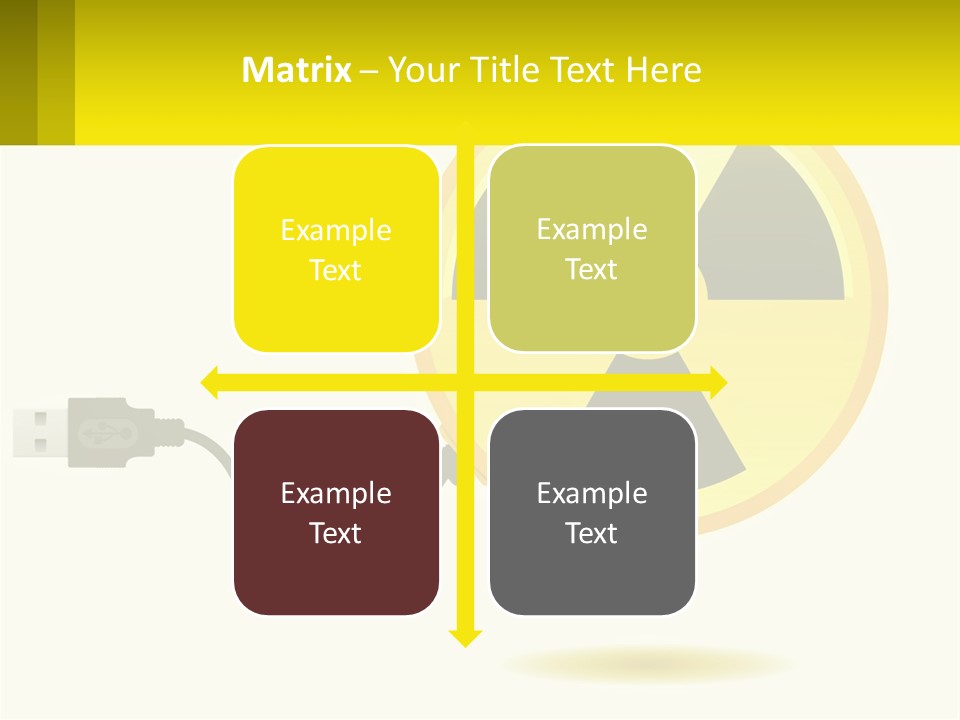 Matrix – Your Title Text Here

Example Text

Example Text

Example Text

Example Text